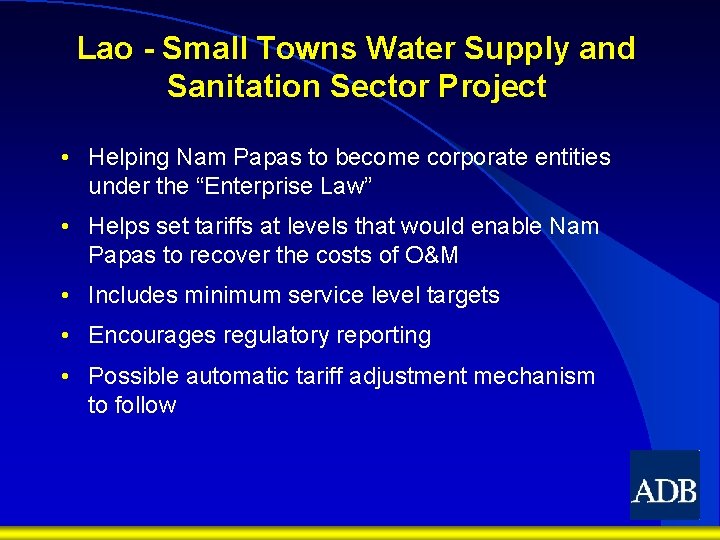 Lao - Small Towns Water Supply and Sanitation Sector Project

• Helping Nam Papas to become corporate entities under the “Enterprise Law”

• Helps set tariffs at levels that would enable Nam Papas to recover the costs of O&M

• Includes minimum service level targets

• Encourages regulatory reporting

• Possible automatic tariff adjustment mechanism to follow

ADB